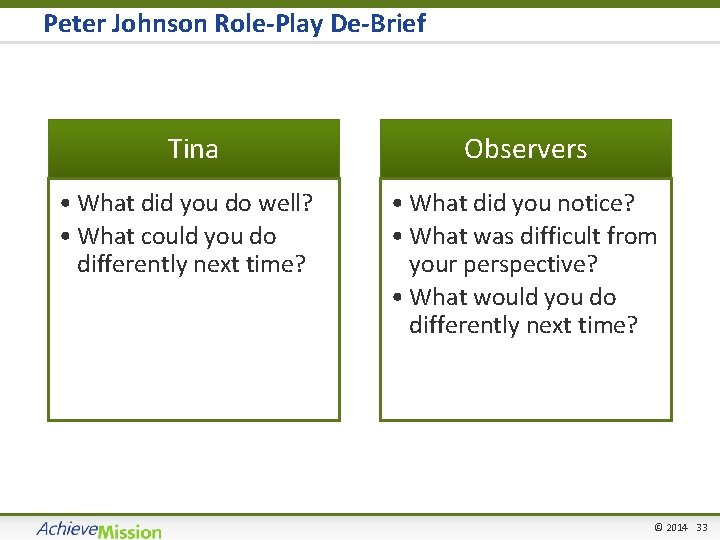 Peter Johnson Role-Play De-Brief

Tina

• What did you do well?
• What could you do differently next time?

Observers

• What did you notice?
• What was difficult from your perspective?
• What would you do differently next time?

AchieveMission

© 2014 33